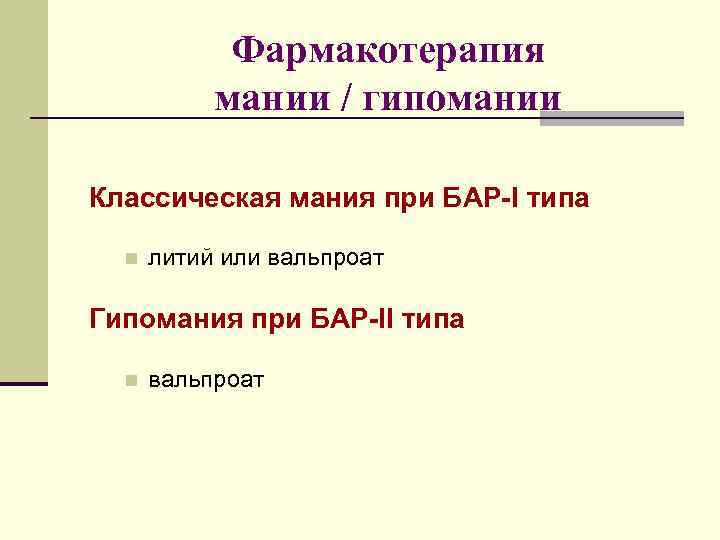 Фармакотерапия мании / гипомании

Классическая мания при БАР-I типа

литий или вальпроат

Гипомания при БАР-II типа

вальпроат